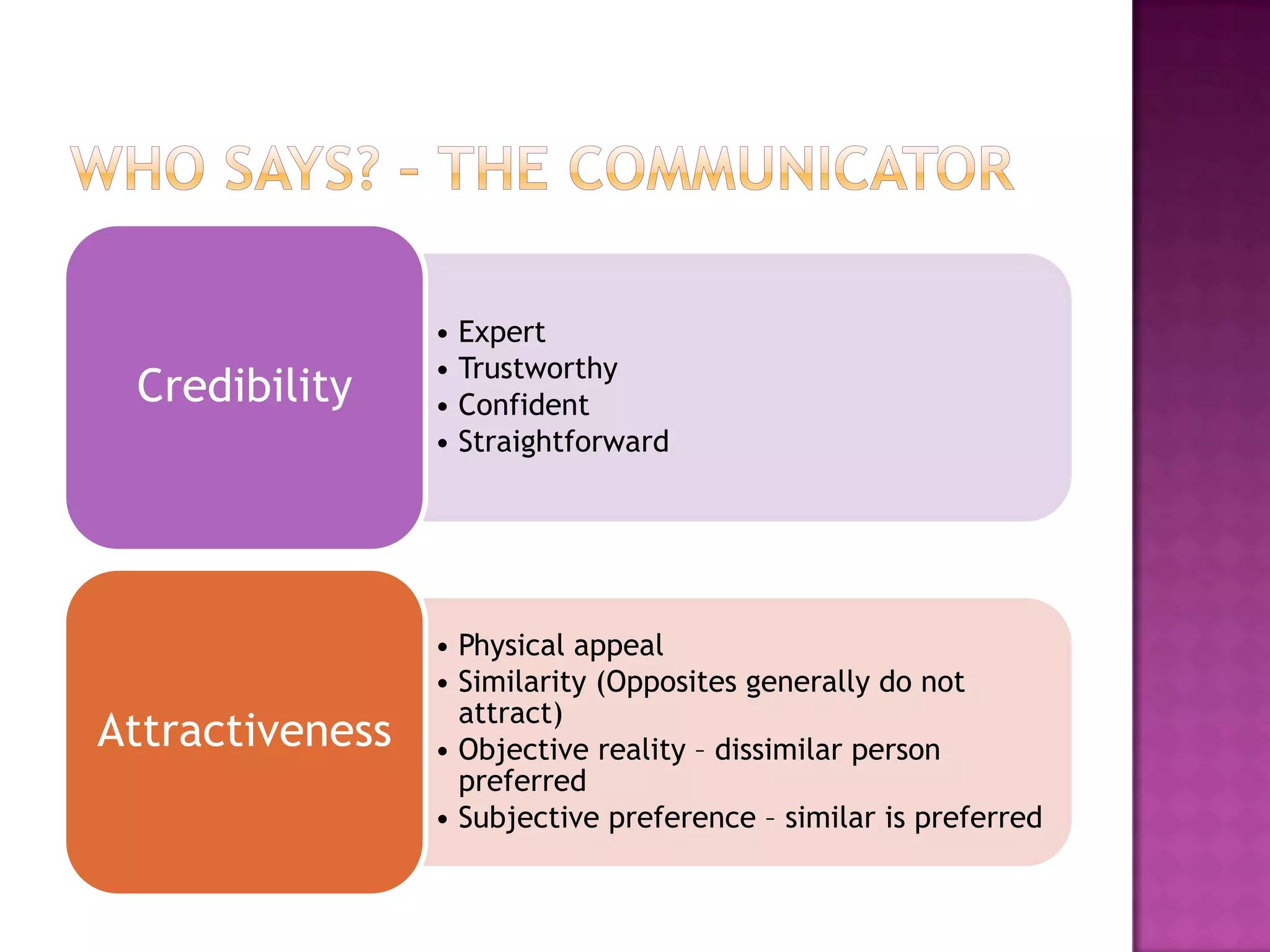 WHO SAYS? – THE COMMUNICATOR

Credibility

• Expert
• Trustworthy
• Confident
• Straightforward

Attractiveness

• Physical appeal
• Similarity (Opposites generally do not attract)
• Objective reality – dissimilar person preferred
• Subjective preference – similar is preferred